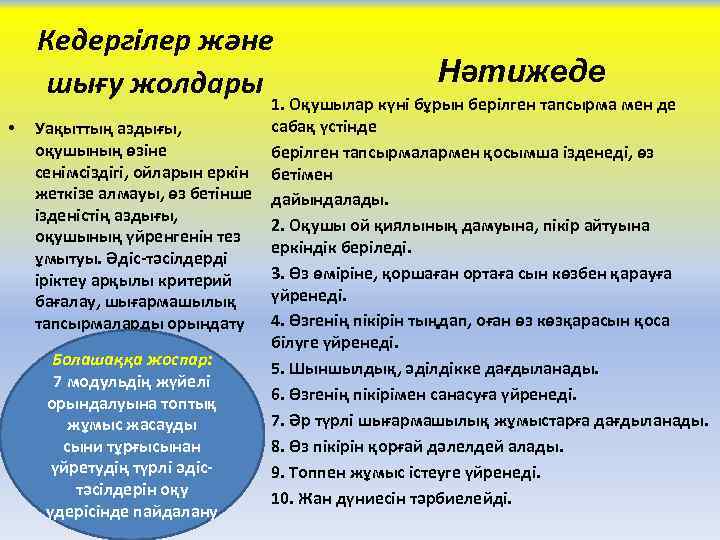 Кедергілер және шығу жолдары

• Уақыттың аздығы, оқушының өзіне сенімсіздігі, ойларын еркін жеткізе алмауы, өз бетінше ізденістің аздығы, оқушының үйренгенін тез ұмытуы. Әдіс-тәсілдерді іріктеу арқылы критерий бағалау, шығармашылық тапсырмаларды орындату

Болашаққа жоспар:
7 модульдің жүйелі орындалуына топтық жұмыс жасауды сыни тұрғысынан үйретудің түрлі әдіс-тәсілдерін оқу үдерісінде пайдалану

Нәтижеде

1. Оқушылар күні бұрын берілген тапсырма мен де сабақ үстінде
берілген тапсырмалармен қосымша ізденеді, өз бетімен
дайындалады.
2. Оқушы ой қиялының дамуына, пікір айтуына еркіндік беріледі.
3. Өз өміріне, қоршаған ортаға сын көзбен қарауға үйренеді.
4. Өзгенің пікірін тыңдап, оған өз көзқарасын қоса білуге үйренеді.
5. Шыншылдық, әділдікке дағдыланады.
6. Өзгенің пікірімен санасуға үйренеді.
7. Әр түрлі шығармашылық жұмыстарға дағдыланады.
8. Өз пікірін қорғай дәлелдей алады.
9. Топпен жұмыс істеуге үйренеді.
10. Жан дүниесін тәрбиелейді.